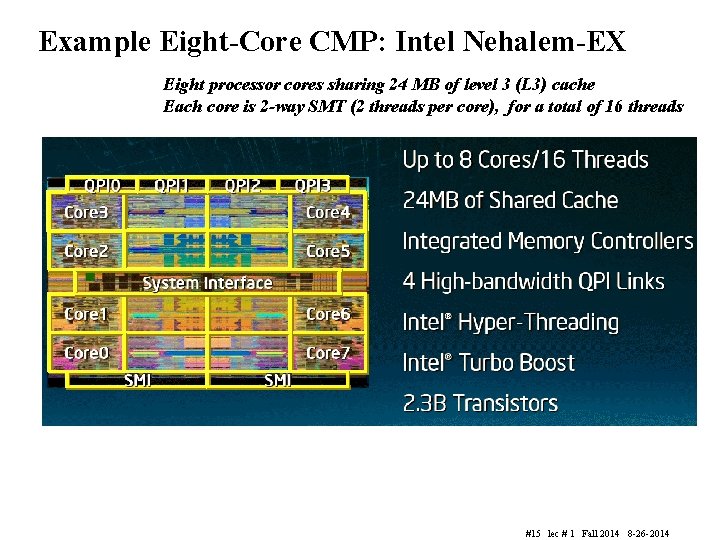 Example Eight-Core CMP: Intel Nehalem-EX

Eight processor cores sharing 24 MB of level 3 (L3) cache
Each core is 2-way SMT (2 threads per core), for a total of 16 threads

QPI0 QPI1 QPI2 QPI3

Core3 Core4

Core2 Core5

System Interface

Core1 Core6

Core0 Core7

SMI SMI

Up to 8 Cores/16 Threads

24MB of Shared Cache

Integrated Memory Controllers

4 High-bandwidth QPI Links

Intel® Hyper-Threading

Intel® Turbo Boost

2.3B Transistors

#15 lec # 1 Fall 2014 8-26-2014